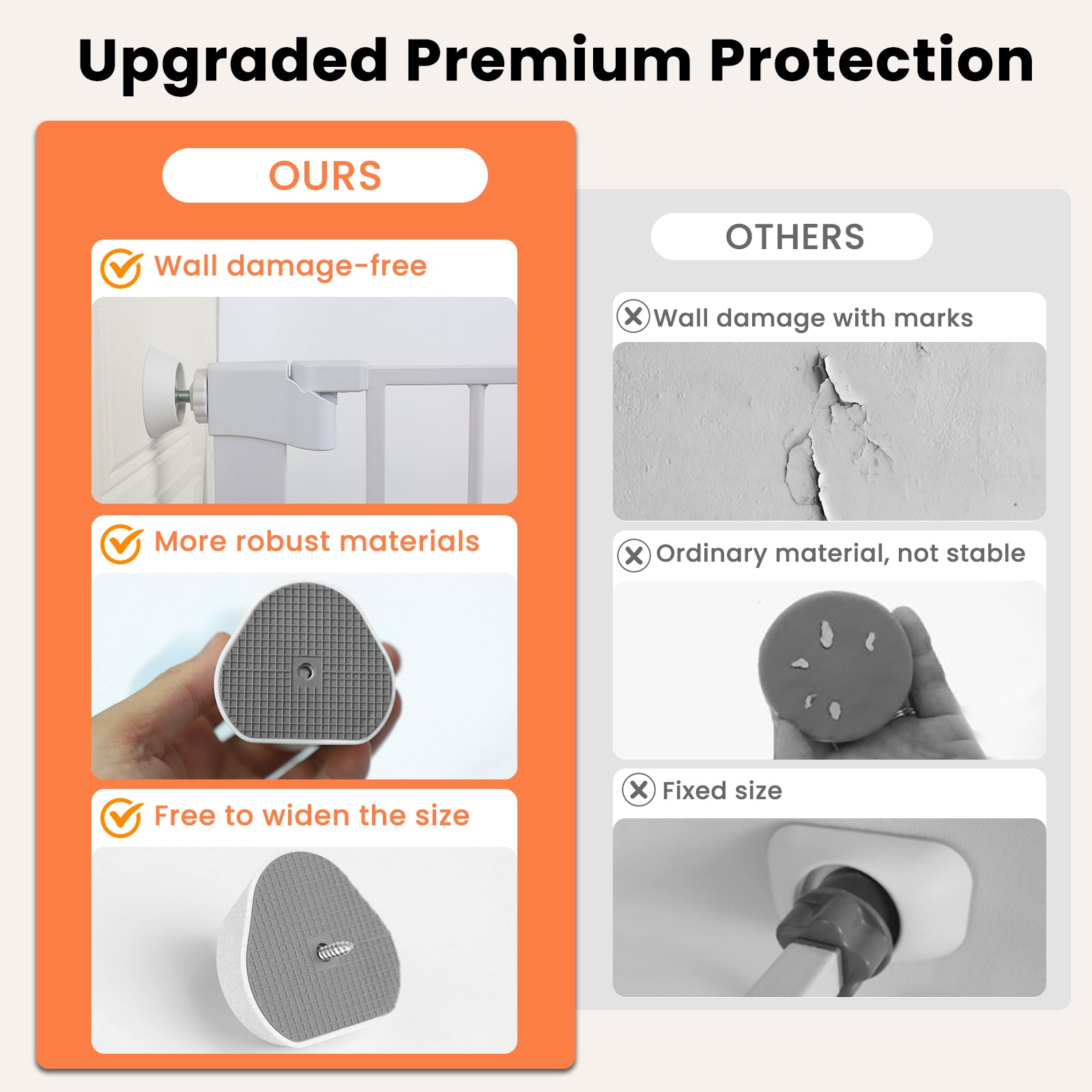 Upgraded Premium Protection

OURS

Wall damage-free

More robust materials

Free to widen the size

OTHERS

Wall damage with marks

Ordinary material, not stable

Fixed size